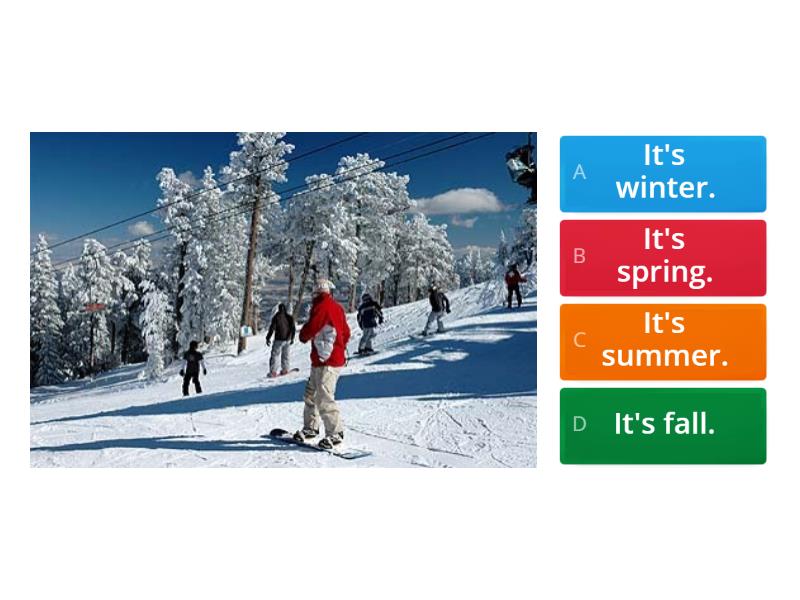 A It's winter.

B It's spring.

C It's summer.

D It's fall.